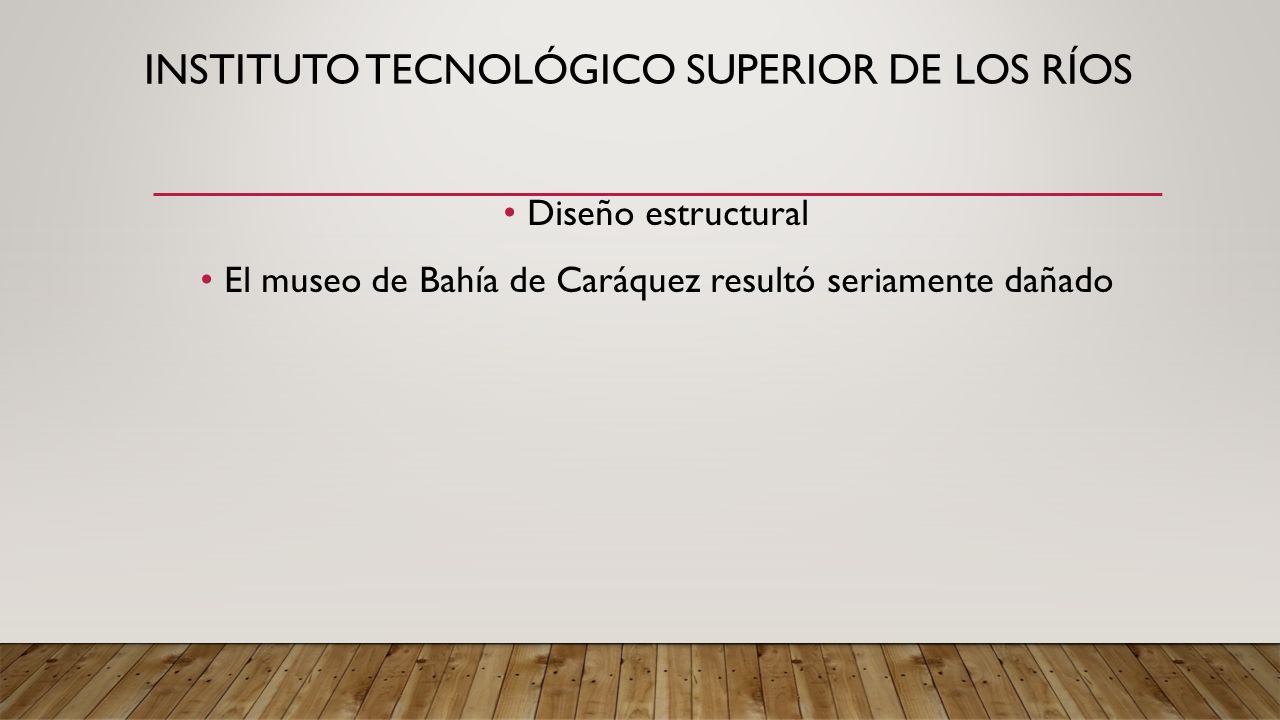 INSTITUTO TECNOLÓGICO SUPERIOR DE LOS RÍOS

• Diseño estructural

• El museo de Bahía de Caráquez resultó seriamente dañado